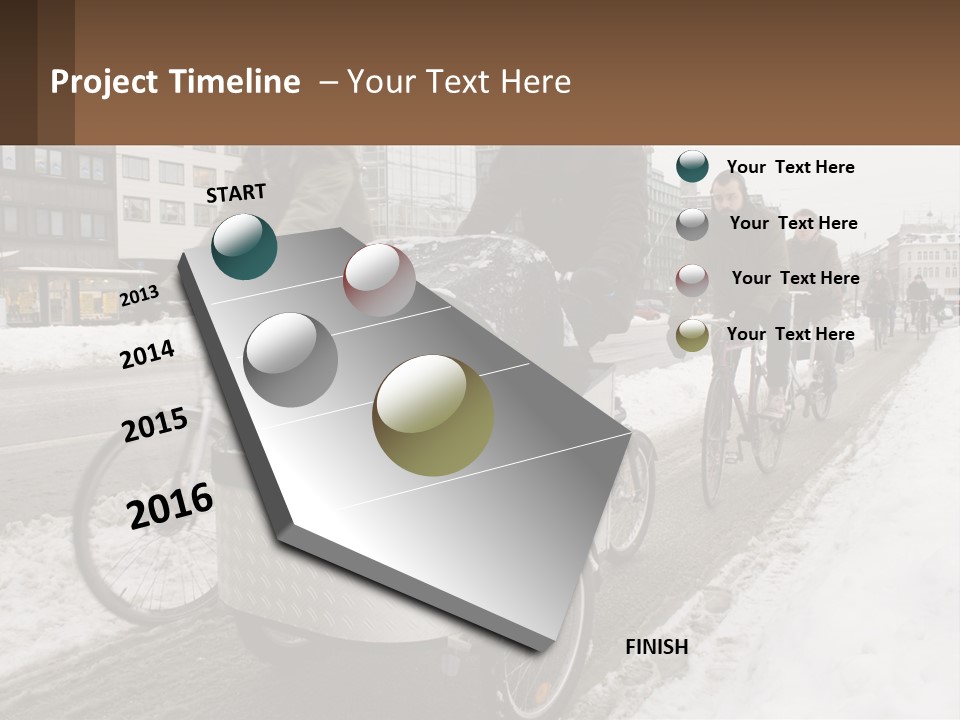 Project Timeline – Your Text Here

START

2013

2014

2015

2016

FINISH

Your Text Here

Your Text Here

Your Text Here

Your Text Here